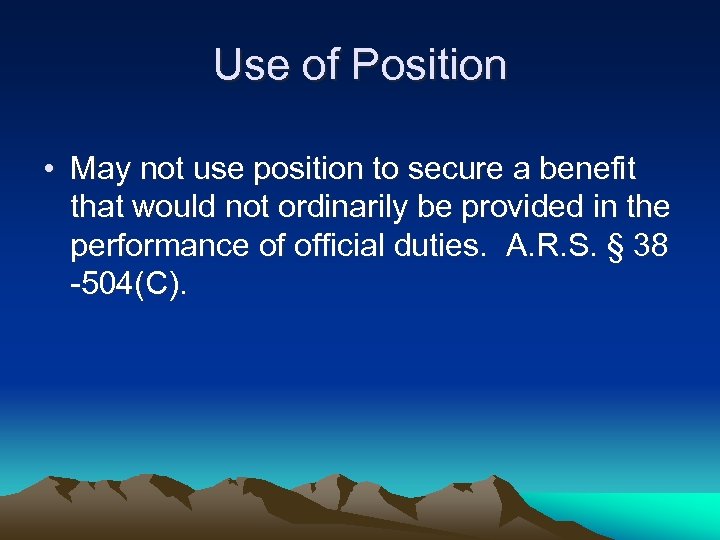 Use of Position

• May not use position to secure a benefit that would not ordinarily be provided in the performance of official duties. A.R.S. § 38 -504(C).